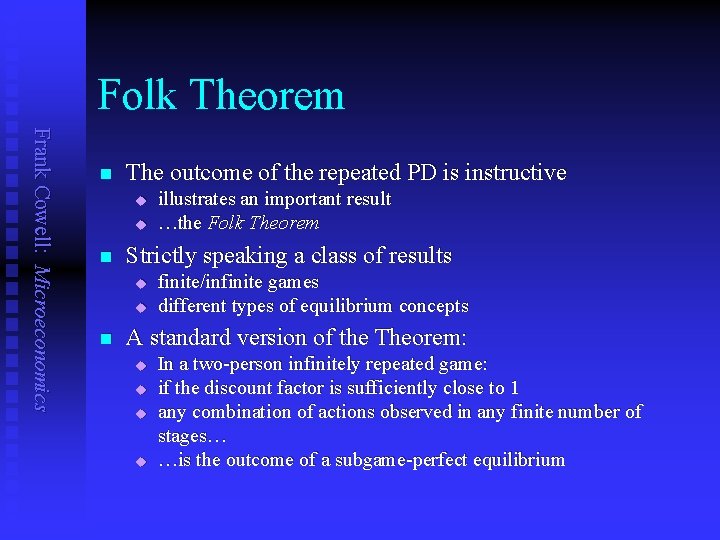 Frank Cowell: Microeconomics

Folk Theorem

The outcome of the repeated PD is instructive
illustrates an important result
…the Folk Theorem

Strictly speaking a class of results
finite/infinite games
different types of equilibrium concepts

A standard version of the Theorem:
In a two-person infinitely repeated game:
if the discount factor is sufficiently close to 1
any combination of actions observed in any finite number of stages…
…is the outcome of a subgame-perfect equilibrium